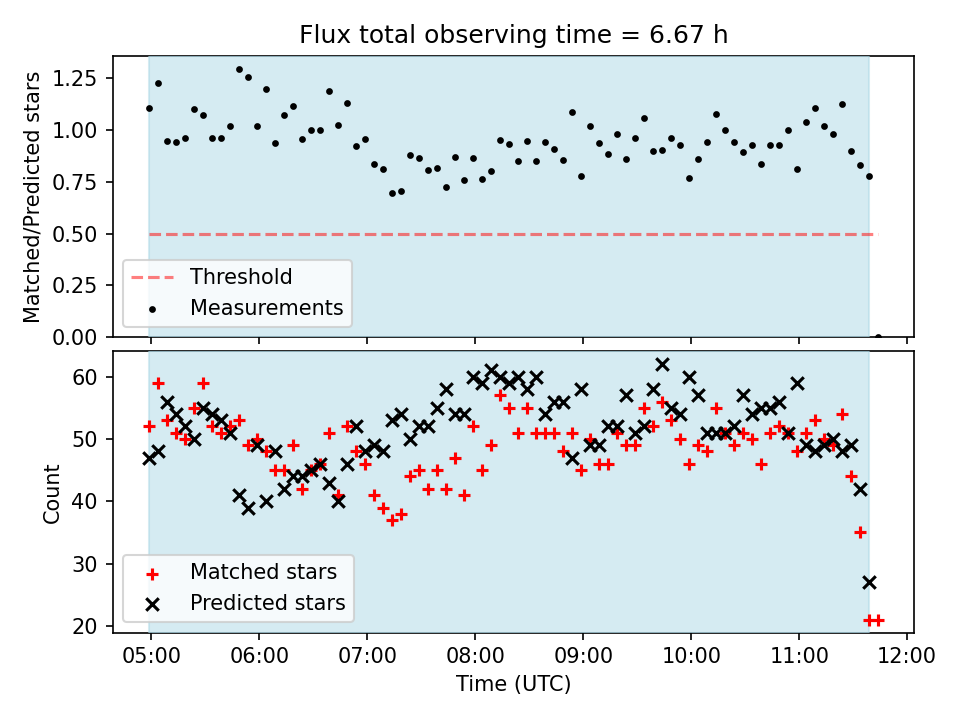 Flux total observing time = 6.67 h

Matched/Predicted stars

1.25
1.00
0.75
0.50
0.25
0.00

Threshold
Measurements

Count

60
50
40
30
20

Matched stars
Predicted stars

05:00
06:00
07:00
08:00
09:00
10:00
11:00
12:00

Time (UTC)